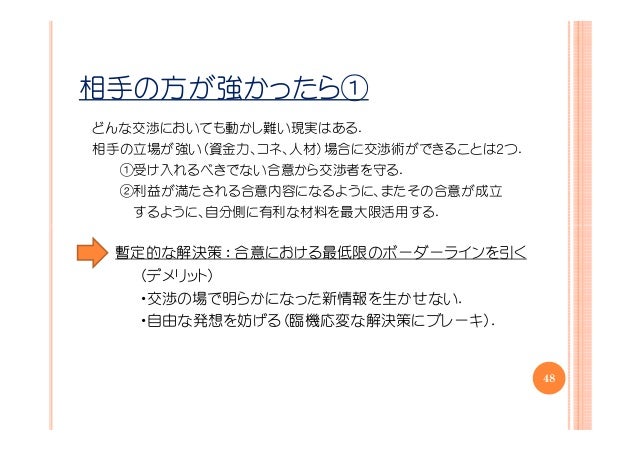 相手の方が強かったら①

どんな交渉においても動かし難い現実はある.

相手の立場が強い（資金力、コネ、人材）場合に交渉術ができることは2つ.

①受け入れるべきでない合意から交渉者を守る.

②利益が満たされる合意内容になるように、またその合意が成立するように、自分側に有利な材料を最大限活用する.

暫定的な解決策：合意における最低限のボーダーラインを引く

（デメリット）

・交渉の場で明らかになった新情報を生かせない.

・自由な発想を妨げる（臨機応変な解決策にブレーキ）.

48